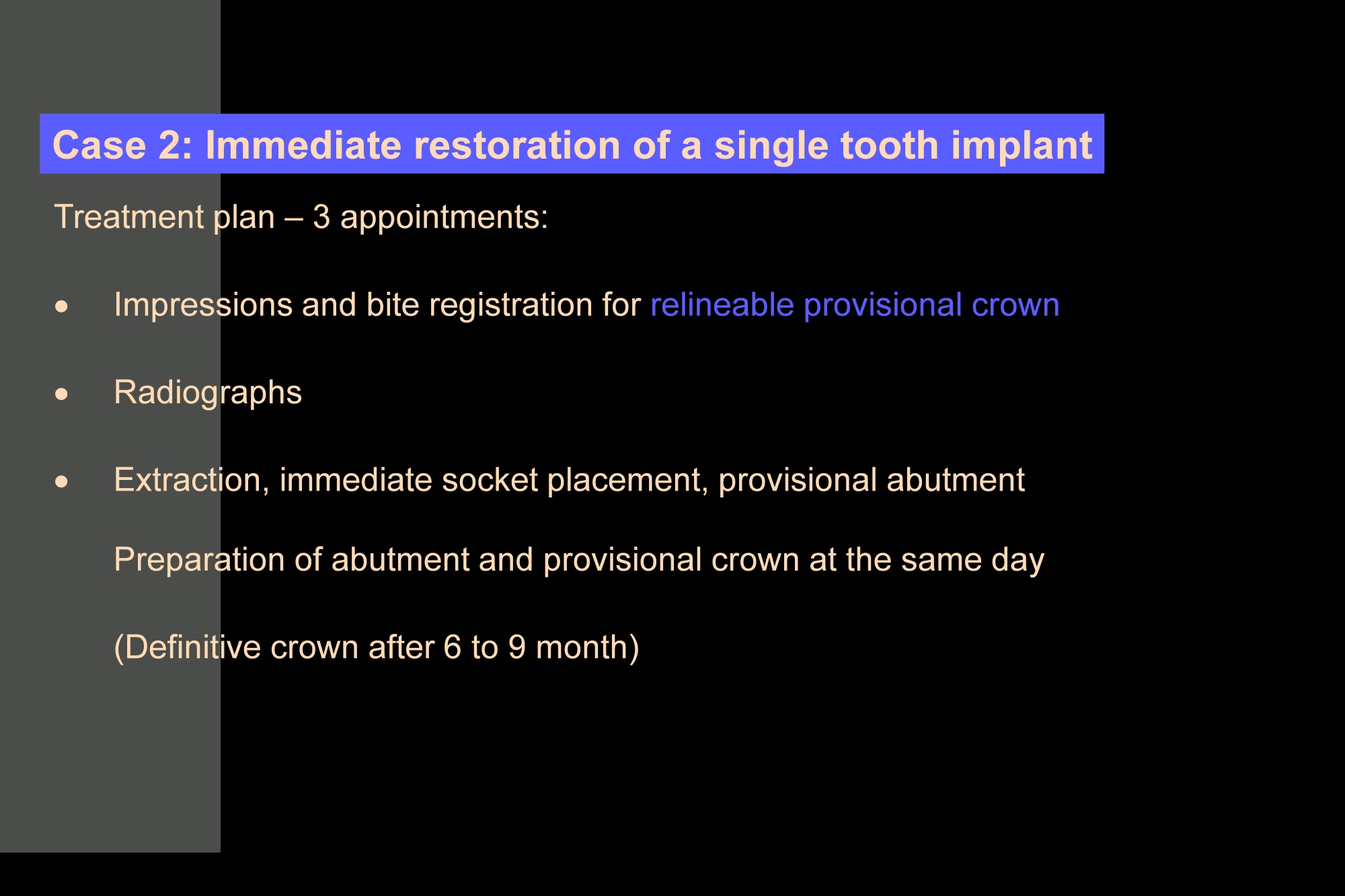 Case 2: Immediate restoration of a single tooth implant

Treatment plan – 3 appointments:

• Impressions and bite registration for relineable provisional crown

• Radiographs

• Extraction, immediate socket placement, provisional abutment

Preparation of abutment and provisional crown at the same day

(Definitive crown after 6 to 9 month)